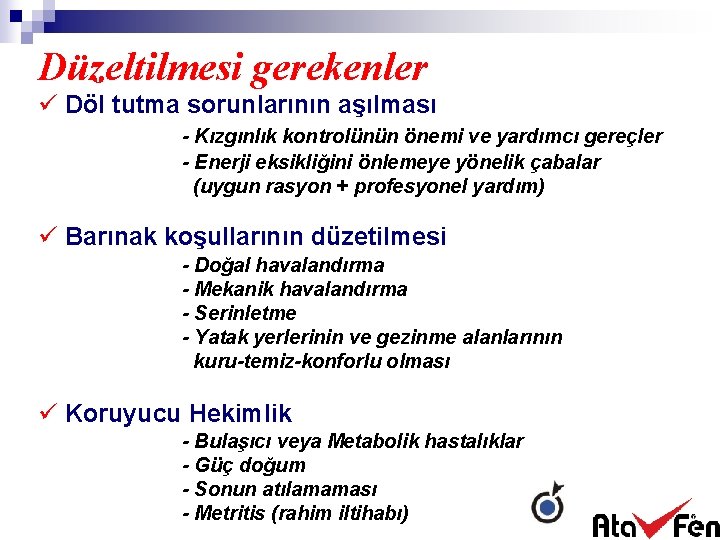 Düzeltilmesi gerekenler

✓ Döl tutma sorunlarının aşılması

- Kızgınlık kontrolünün önemi ve yardımcı gereçler
- Enerji eksikliğini önlemeye yönelik çabalar (uygun rasyon + profesyonel yardım)

✓ Barınak koşullarının düzetilmesi

- Doğal havalandırma
- Mekanik havalandırma
- Serinletme
- Yatak yerlerinin ve gezinme alanlarının kuru-temiz-konforlu olması

✓ Koruyucu Hekimlik

- Bulaşıcı veya Metabolik hastalıklar
- Güç doğum
- Sonun atılamaması
- Metritis (rahim iltihabı)

Ata Fen